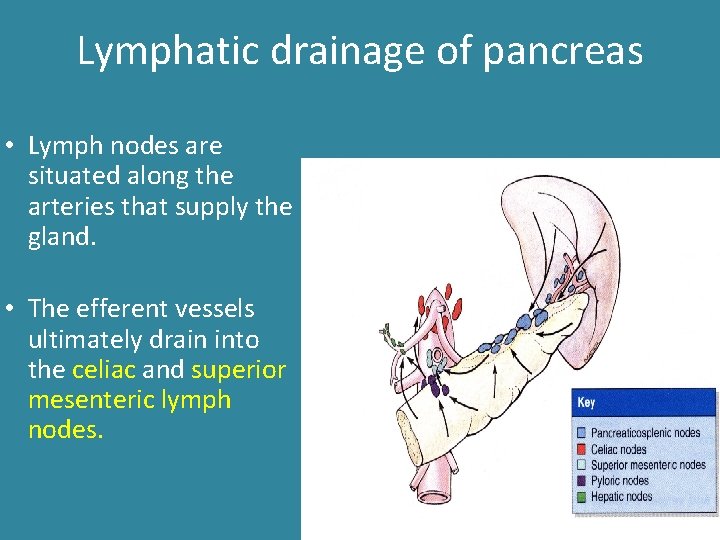 Lymphatic drainage of pancreas

• Lymph nodes are situated along the arteries that supply the gland.

• The efferent vessels ultimately drain into the celiac and superior mesenteric lymph nodes.

Key
Pancreaticosplenic nodes
Celiac nodes
Superior mesenteric nodes
Pyloric nodes
Hepatic nodes